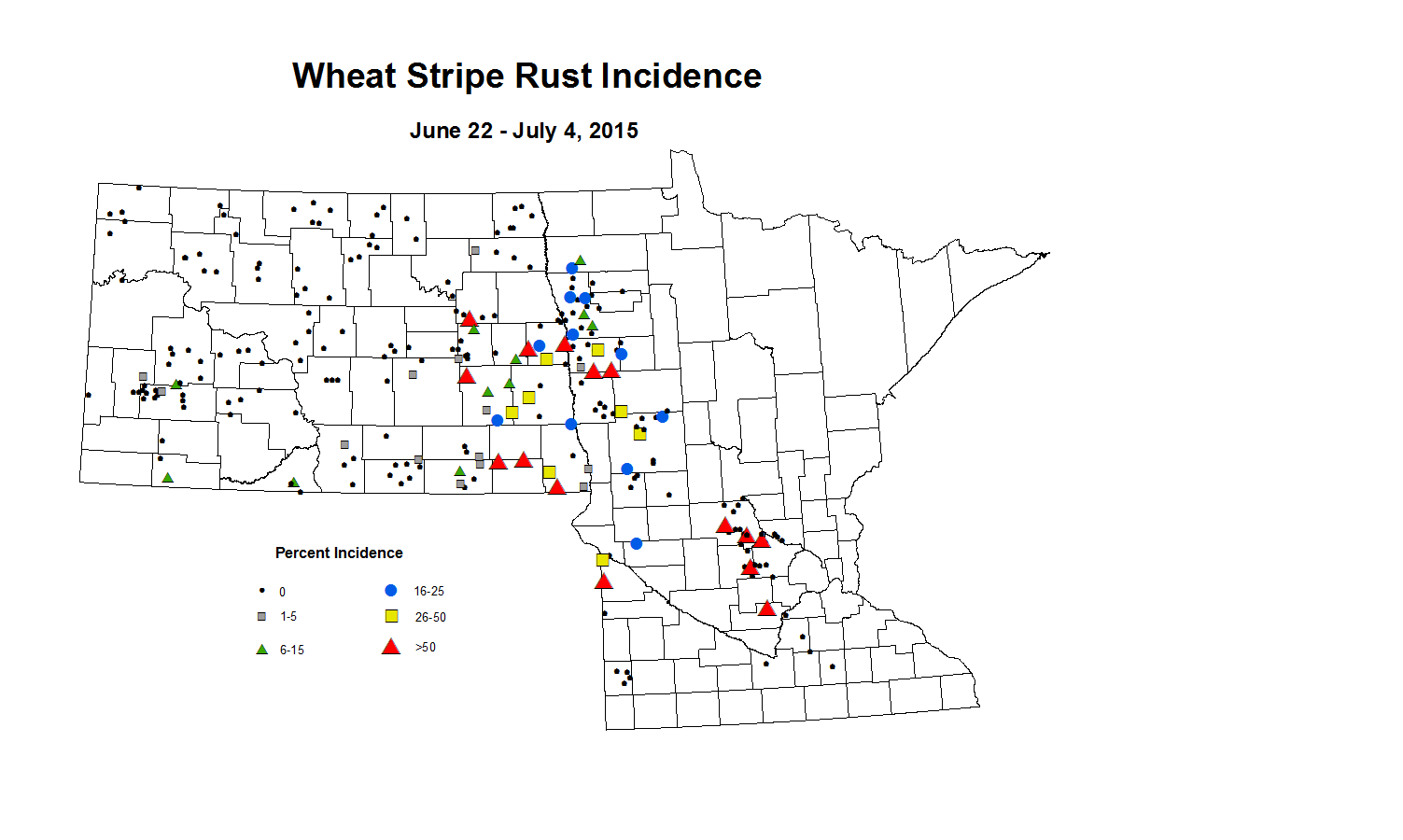 Wheat Stripe Rust Incidence

June 22 - July 4, 2015

Percent Incidence

0

1-5

6-15

16-25

26-50

>50